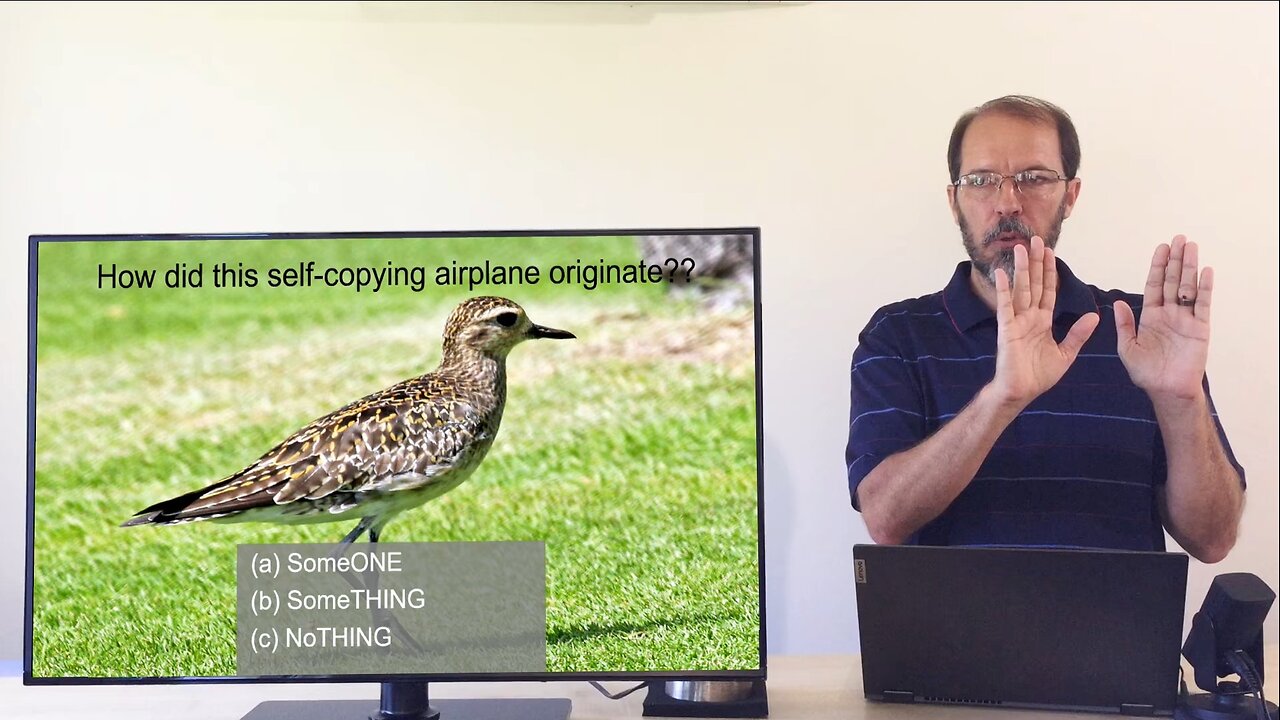 How did this self-copying airplane originate??

(a) SomeONE
(b) SomeTHING
(c) NoTHING

Lenovo